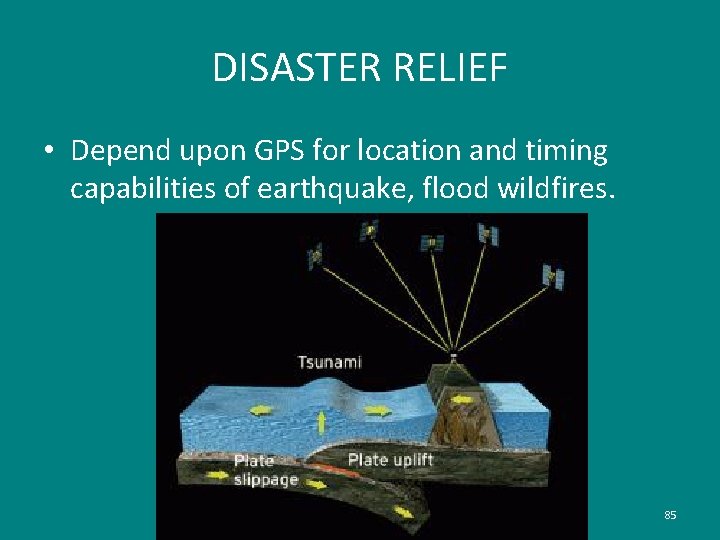 DISASTER RELIEF

• Depend upon GPS for location and timing capabilities of earthquake, flood wildfires.

Tsunami

Plate slippage

Plate uplift

85